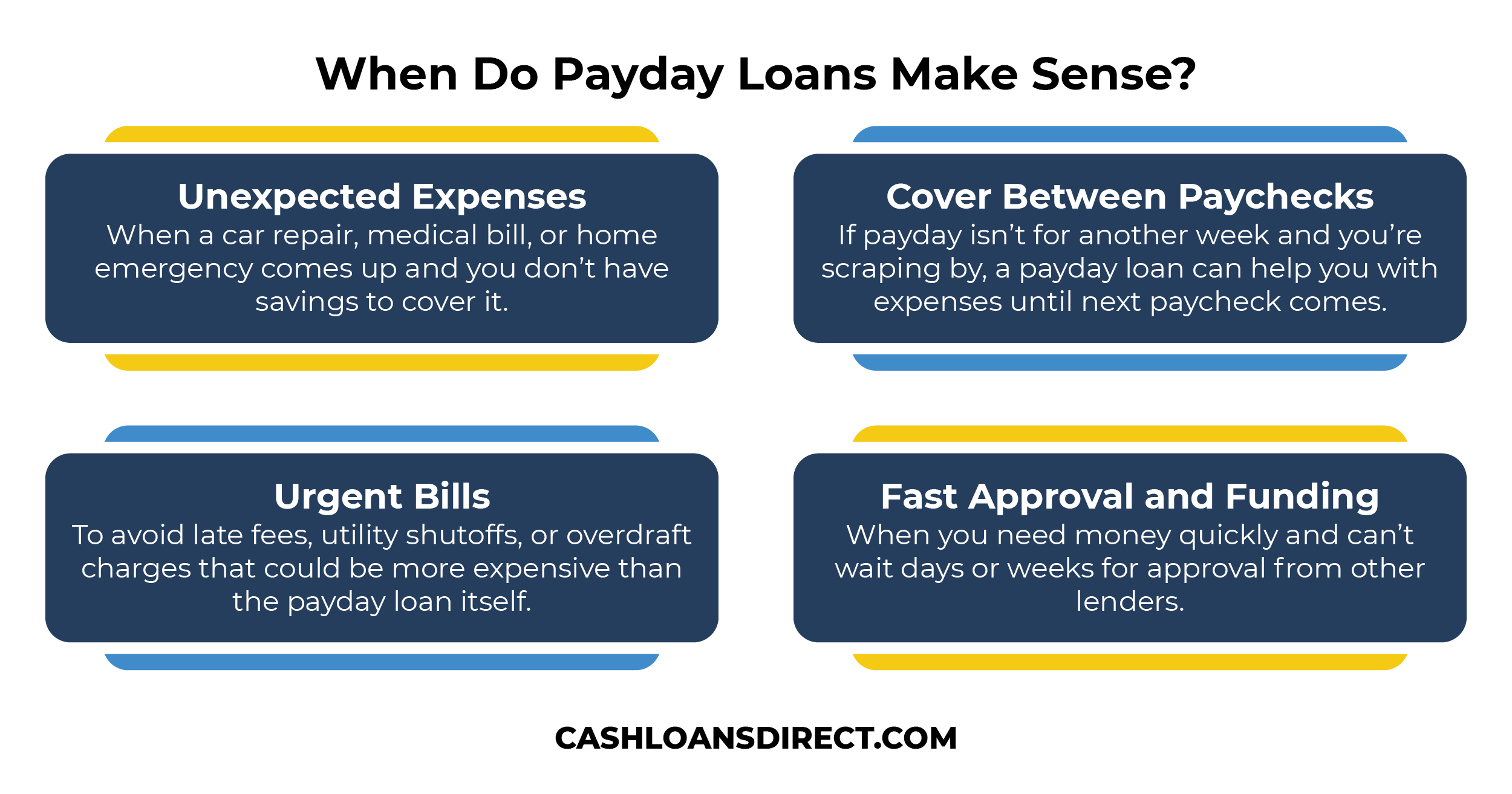 When Do Payday Loans Make Sense?

Unexpected Expenses
When a car repair, medical bill, or home emergency comes up and you don’t have savings to cover it.

Cover Between Paychecks
If payday isn’t for another week and you’re scraping by, a payday loan can help you with expenses until next paycheck comes.

Urgent Bills
To avoid late fees, utility shutoffs, or overdraft charges that could be more expensive than the payday loan itself.

Fast Approval and Funding
When you need money quickly and can’t wait days or weeks for approval from other lenders.

CASHLOANSDIRECT.COM